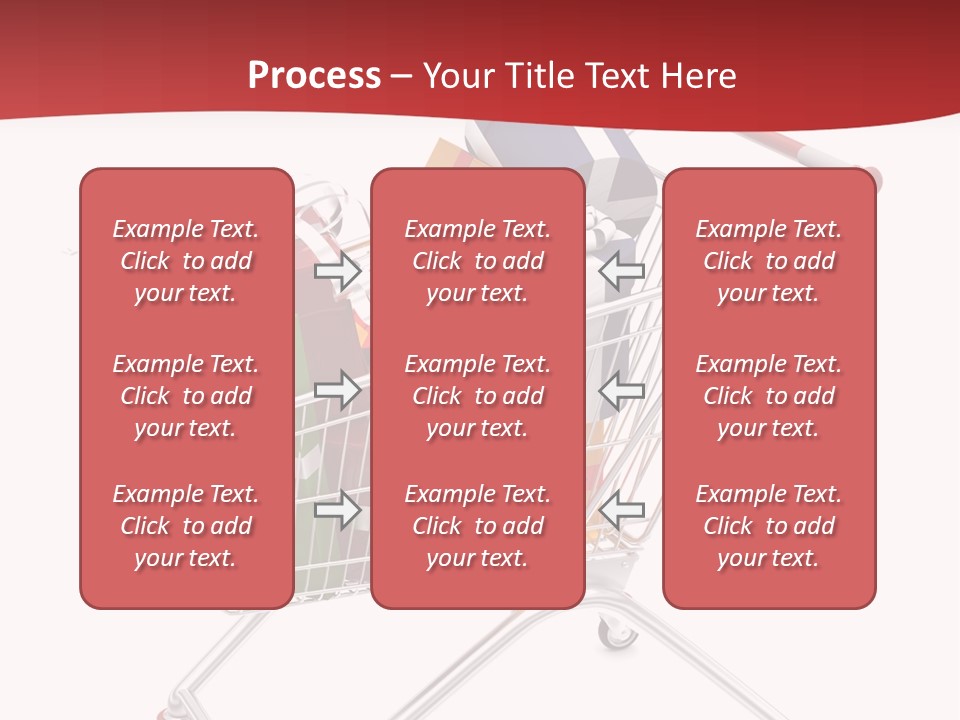 Process – Your Title Text Here

Example Text. Click to add your text.

Example Text. Click to add your text.

Example Text. Click to add your text.

Example Text. Click to add your text.

Example Text. Click to add your text.

Example Text. Click to add your text.

Example Text. Click to add your text.

Example Text. Click to add your text.

Example Text. Click to add your text.